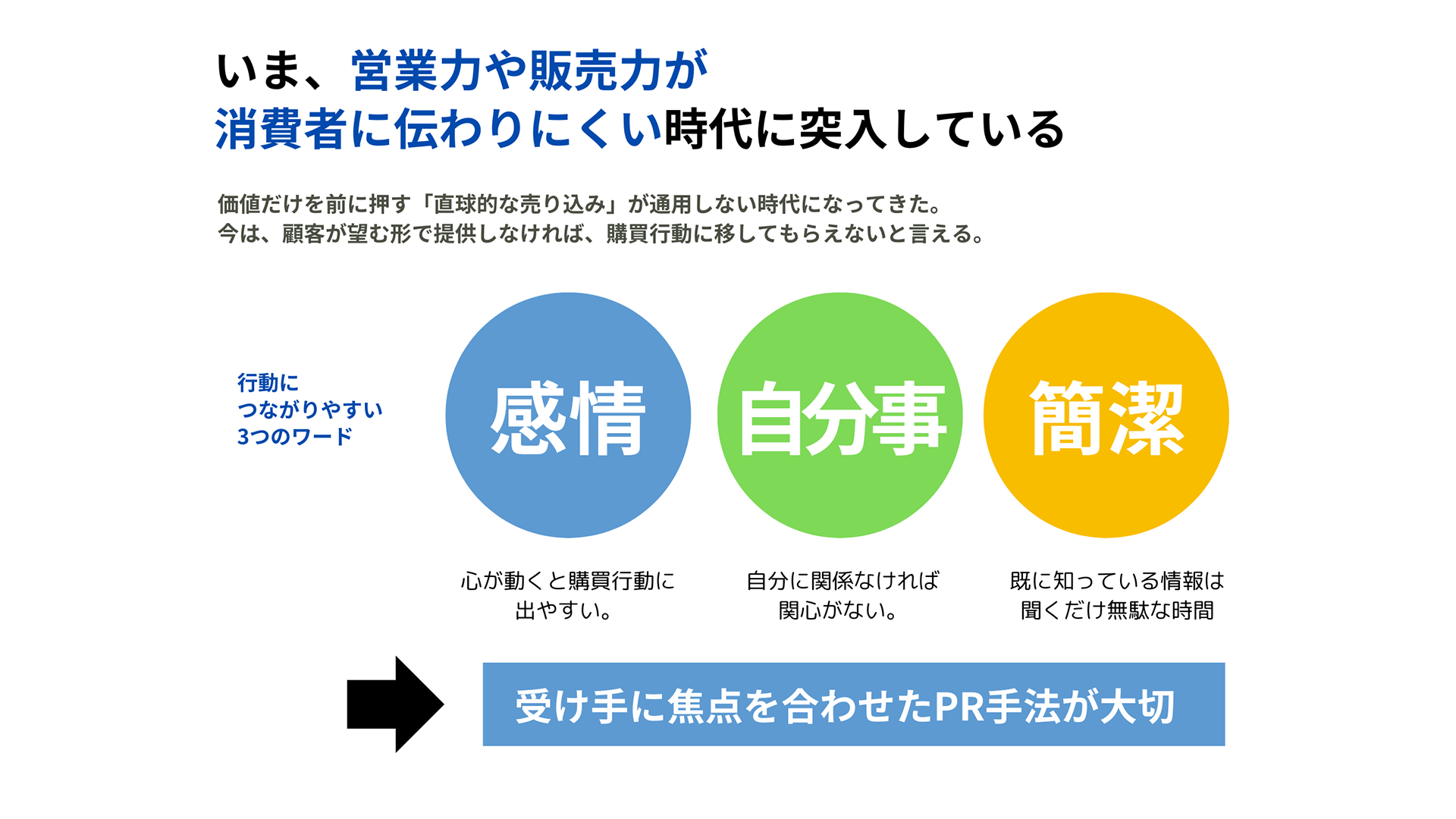 いま、営業力や販売力が
消費者に伝わりにくい時代に突入している

価値だけを前に押す「直球的な売り込み」が通用しない時代になってきた。
今は、顧客が望む形で提供しなければ、購買行動に移してもらえないと言える。

行動に
つながりやすい
3つのワード

感情

自分事

簡潔

心が動くと購買行動に
出やすい。

自分に関係なければ
関心がない。

既に知っている情報は
聞くだけ無駄な時間

受け手に焦点を合わせたPR手法が大切